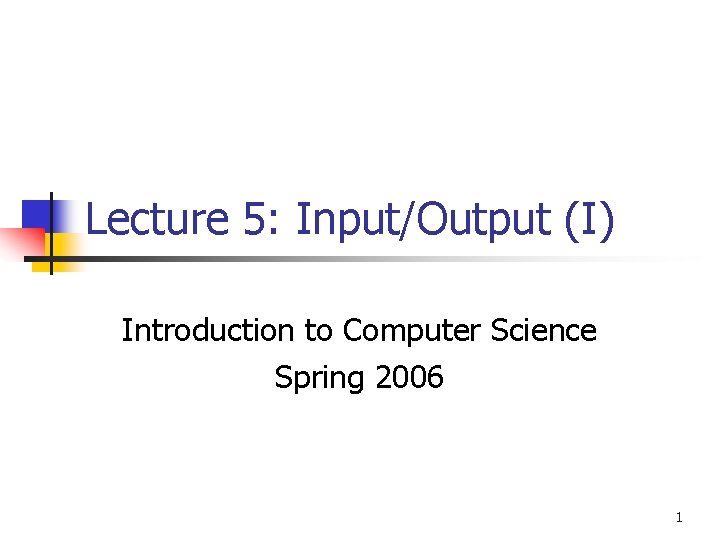 Lecture 5: Input/Output (I)

Introduction to Computer Science
Spring 2006

1